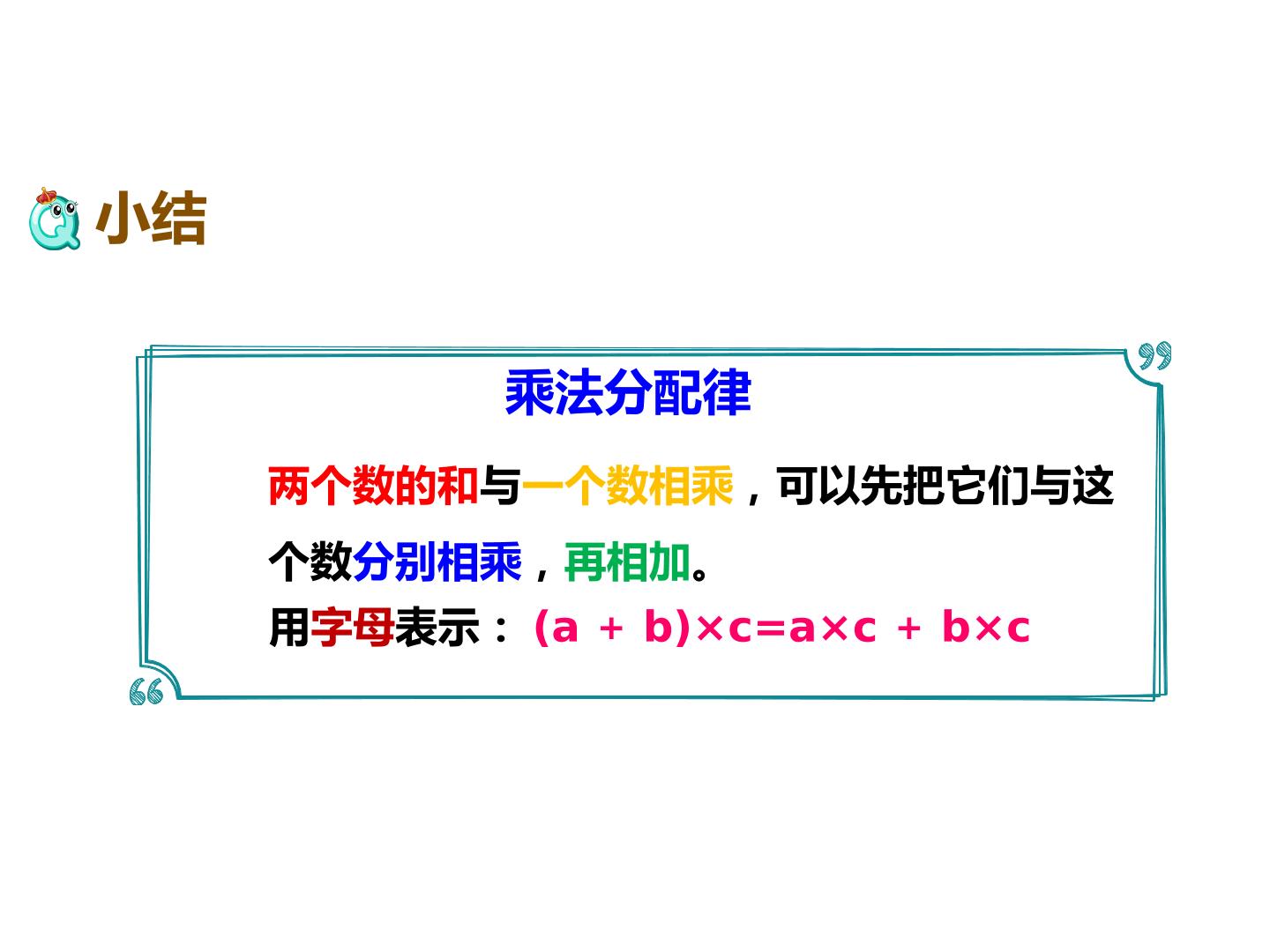 小结

乘法分配律

两个数的和与一个数相乘，可以先把它们与这个数分别相乘，再相加。

用字母表示：$(a+b)\times c=a\times c+b\times c$